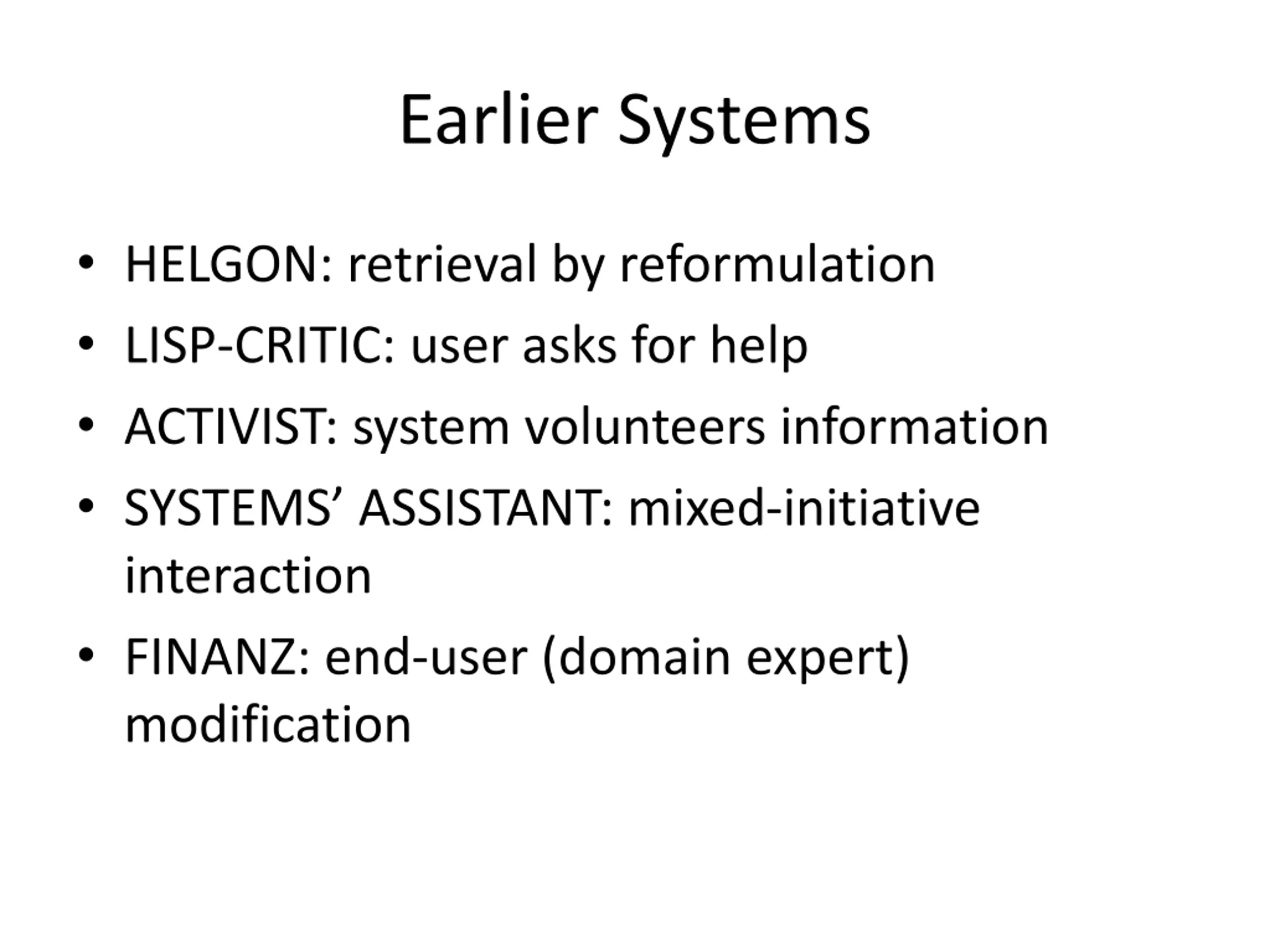 Earlier Systems

• HELGON: retrieval by reformulation
• LISP-CRITIC: user asks for help
• ACTIVIST: system volunteers information
• SYSTEMS’ ASSISTANT: mixed-initiative interaction
• FINANZ: end-user (domain expert) modification